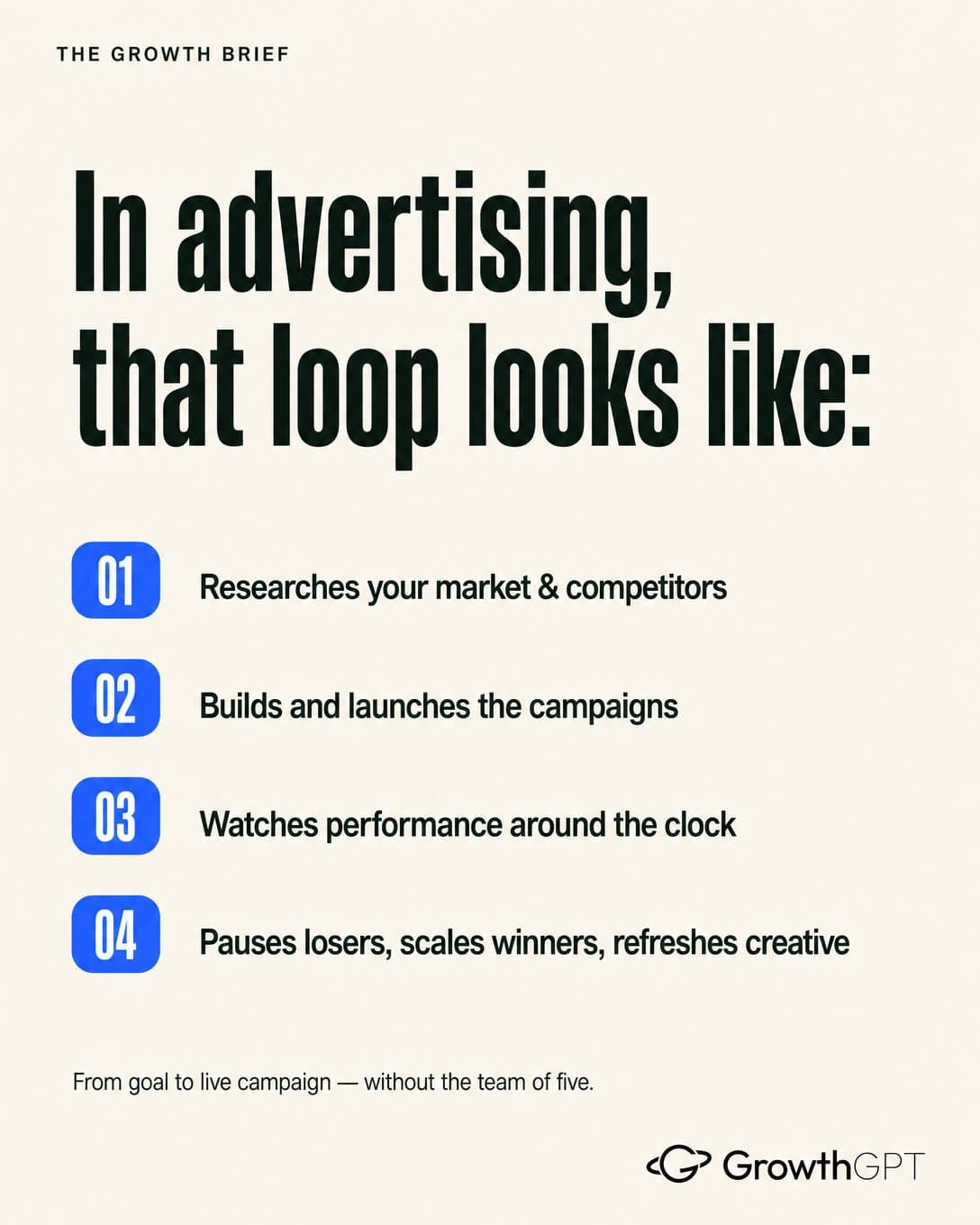 THE GROWTH BRIEF

In advertising, that loop looks like:

01 Researches your market & competitors

02 Builds and launches the campaigns

03 Watches performance around the clock

04 Pauses losers, scales winners, refreshes creative

From goal to live campaign — without the team of five.

GrowthGPT